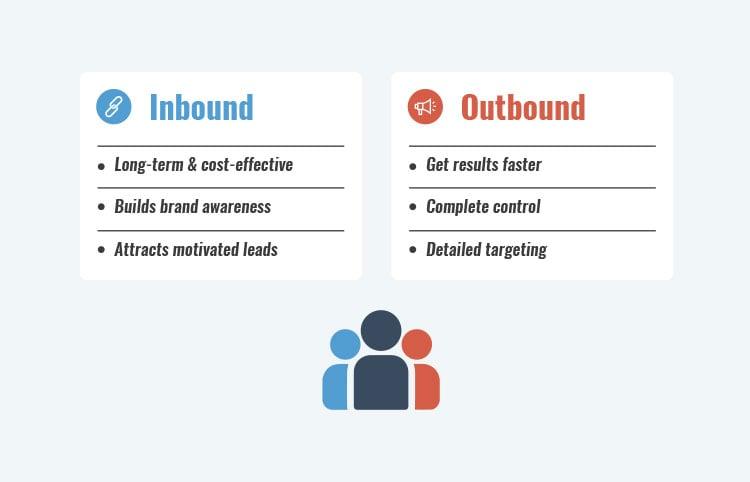 Inbound

- Long-term & cost-effective
- Builds brand awareness
- Attracts motivated leads

Outbound

- Get results faster
- Complete control
- Detailed targeting